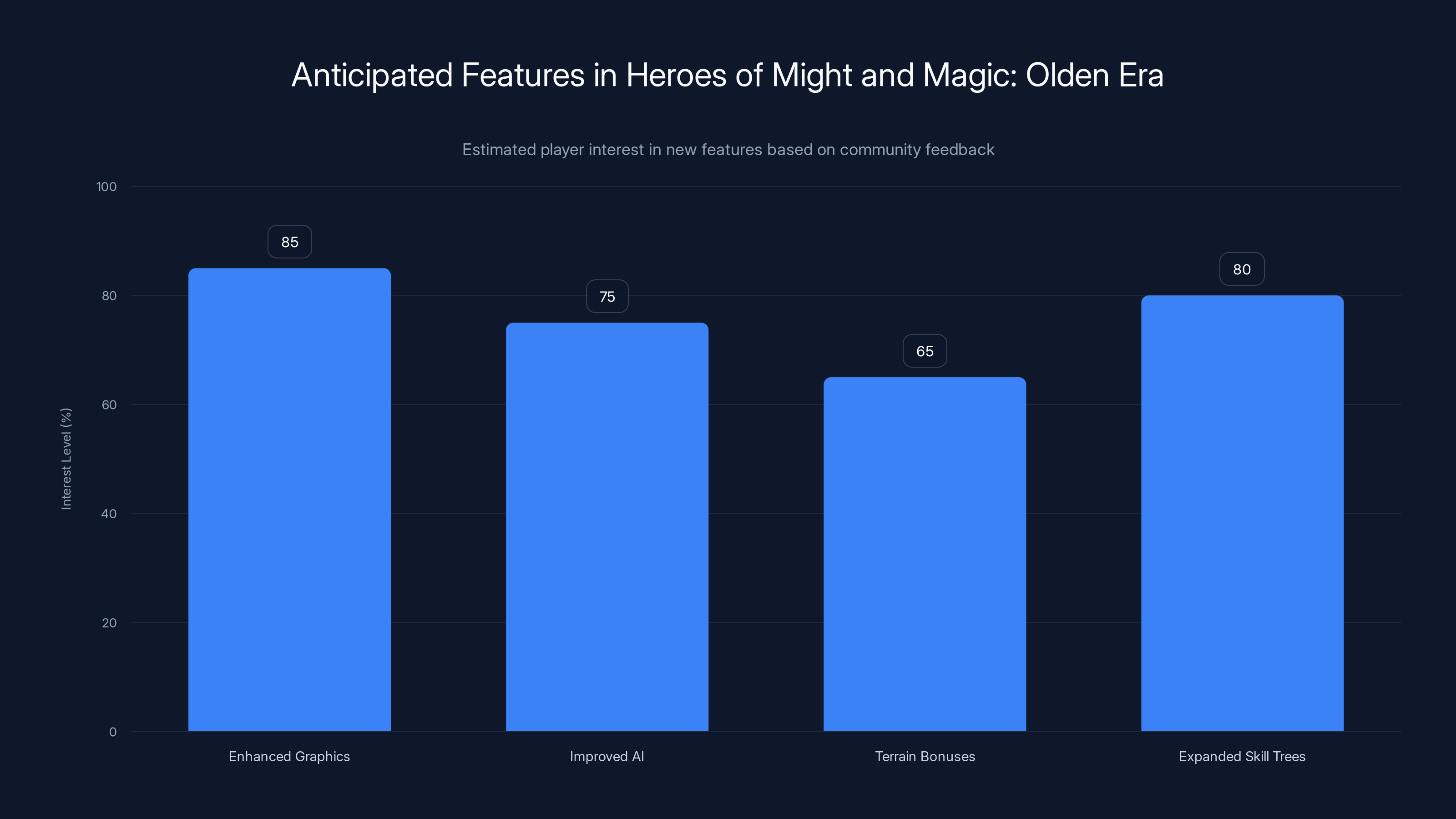 Anticipated Features in Heroes of Might and Magic: Olden Era

Estimated player interest in new features based on community feedback

Interest Level (%)

100
80
60
40
20
0

85
75
65
80

Enhanced Graphics
Improved AI
Terrain Bonuses
Expanded Skill Trees